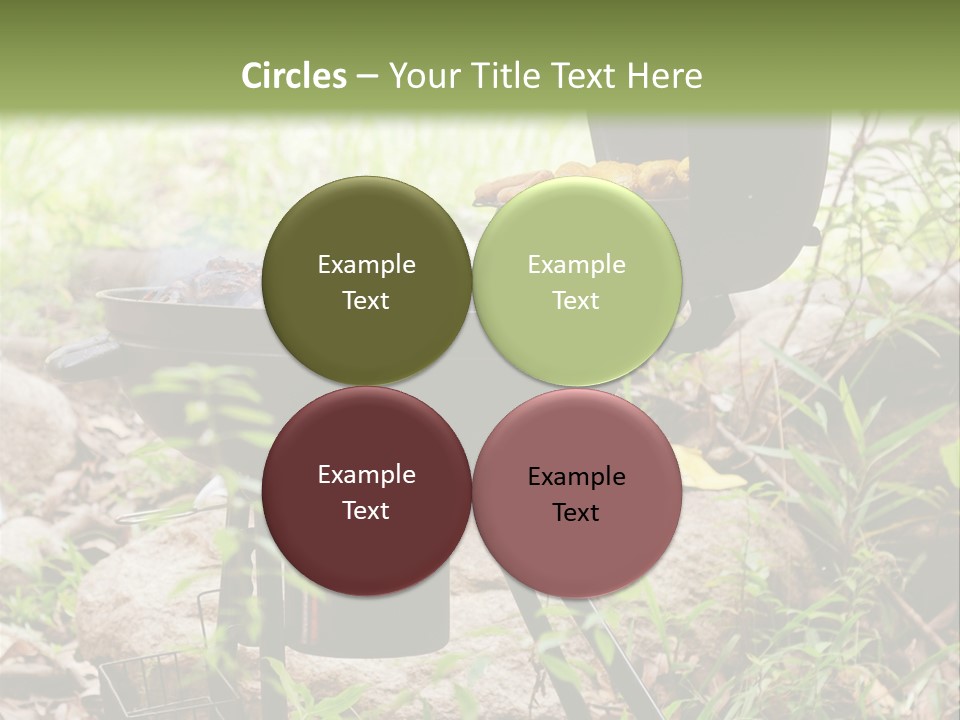 Circles – Your Title Text Here

Example Text

Example Text

Example Text

Example Text